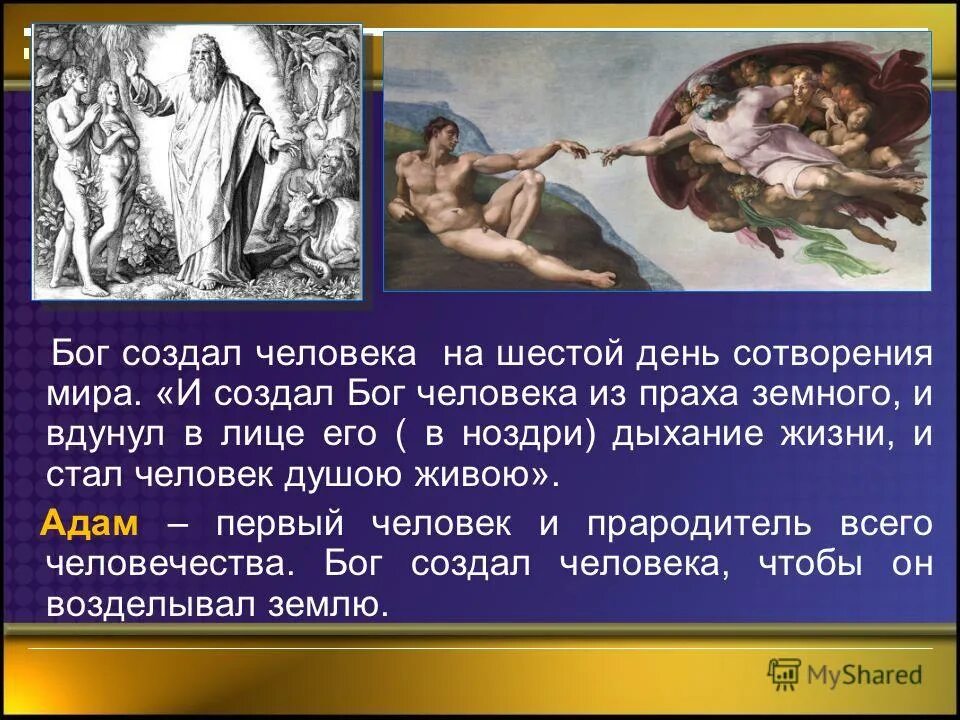 Бог создал человека  на шестой день сотворения мира. «И создал Бог человека из праха земного, и вдунул в лице его ( в ноздри) дыхание жизни, и стал человек душою живою».

Адам – первый человек и прародитель всего человечества. Бог создал человека, чтобы он возделывал землю.

MyShared